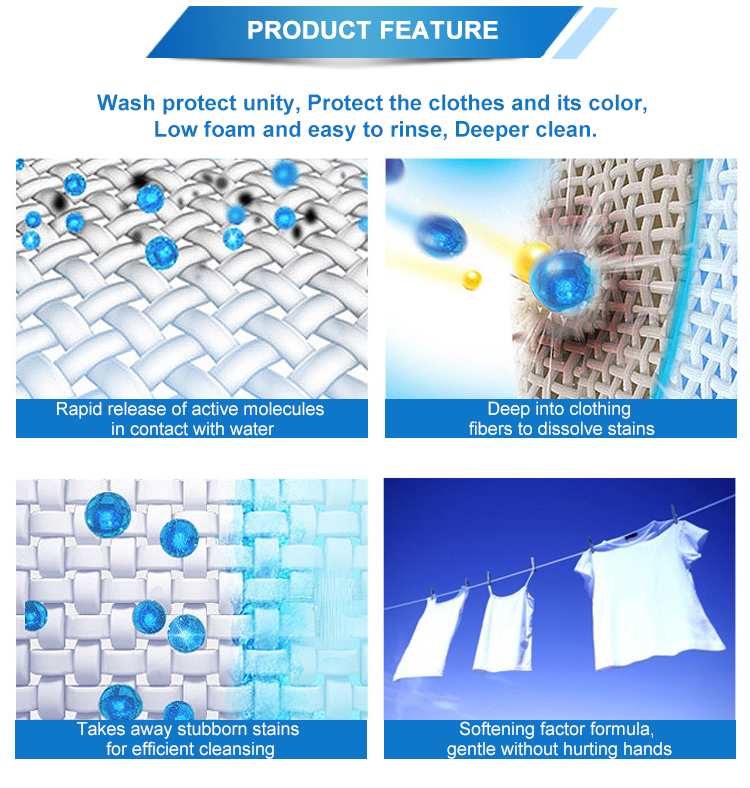 PRODUCT FEATURE

Wash protect unity, Protect the clothes and its color, Low foam and easy to rinse, Deeper clean.

Rapid release of active molecules in contact with water

Deep into clothing fibers to dissolve stains

Takes away stubborn stains for efficient cleansing

Softening factor formula, gentle without hurting hands